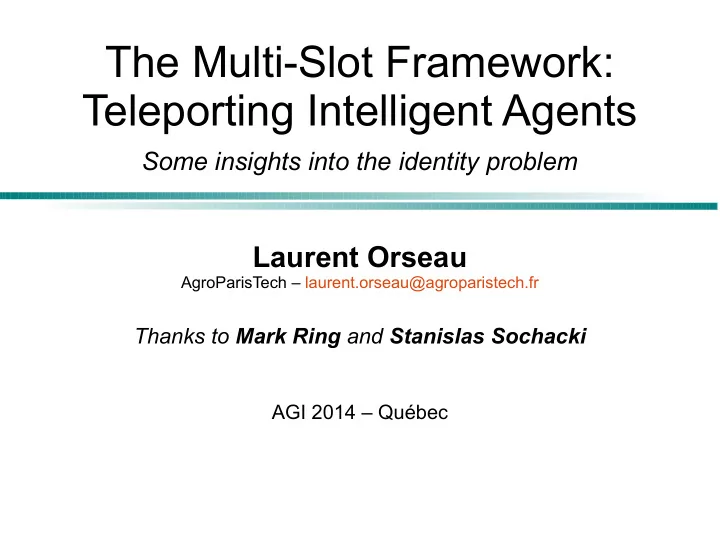 The Multi-Slot Framework: Teleporting Intelligent Agents

Some insights into the identity problem

Laurent Orseau

AgroParisTech – laurent.orseau@agroparistech.fr

Thanks to Mark Ring and Stanislas Sochacki

AGI 2014 – Québec